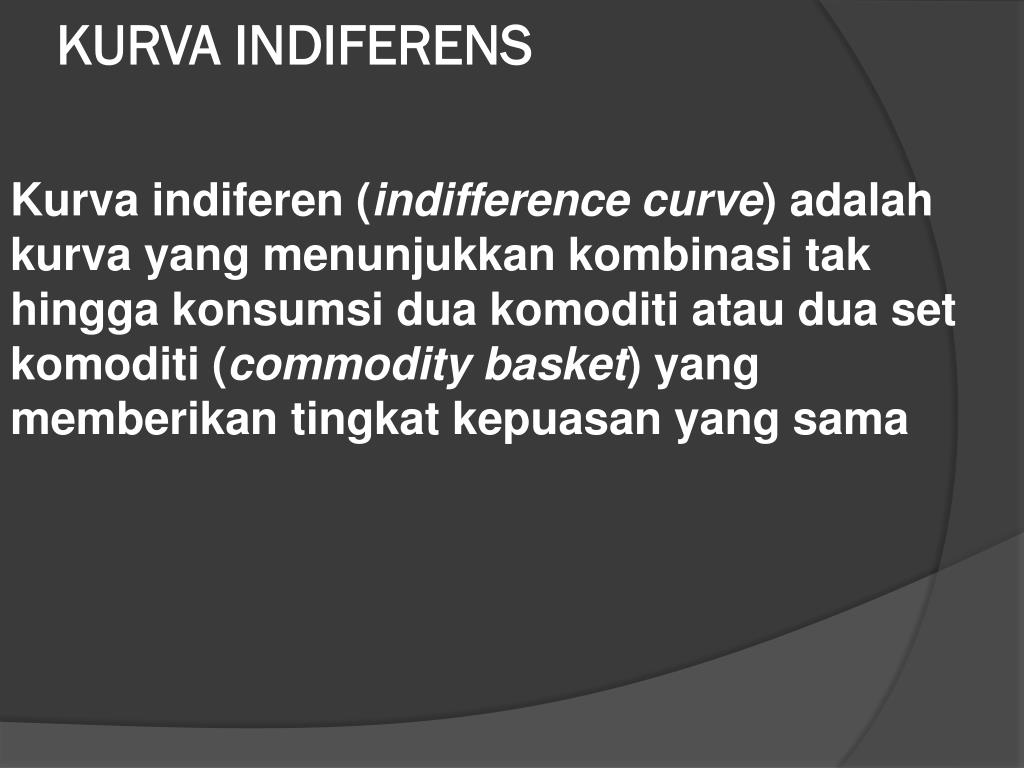 KURVA INDIFERENS

Kurva indiferen (indifference curve) adalah kurva yang menunjukkan kombinasi tak hingga konsumsi dua komoditi atau dua set komoditi (commodity basket) yang memberikan tingkat kepuasan yang sama